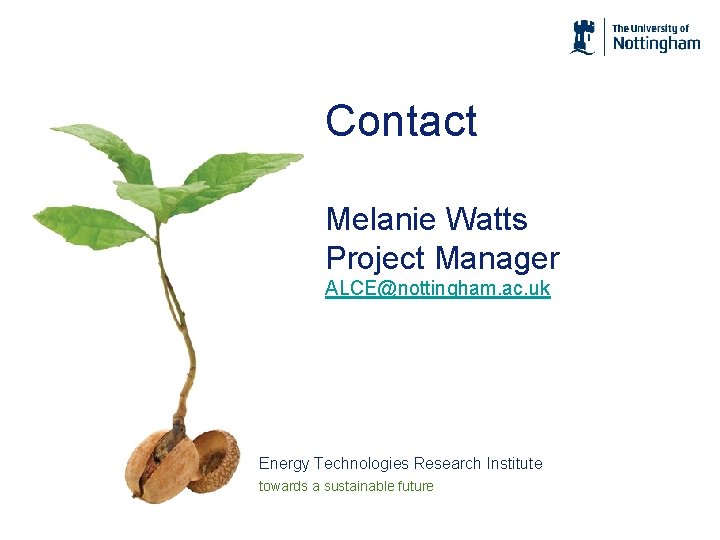 The University of
Nottingham

Contact

Melanie Watts
Project Manager
ALCE@nottingham.ac.uk

Energy Technologies Research Institute
towards a sustainable future